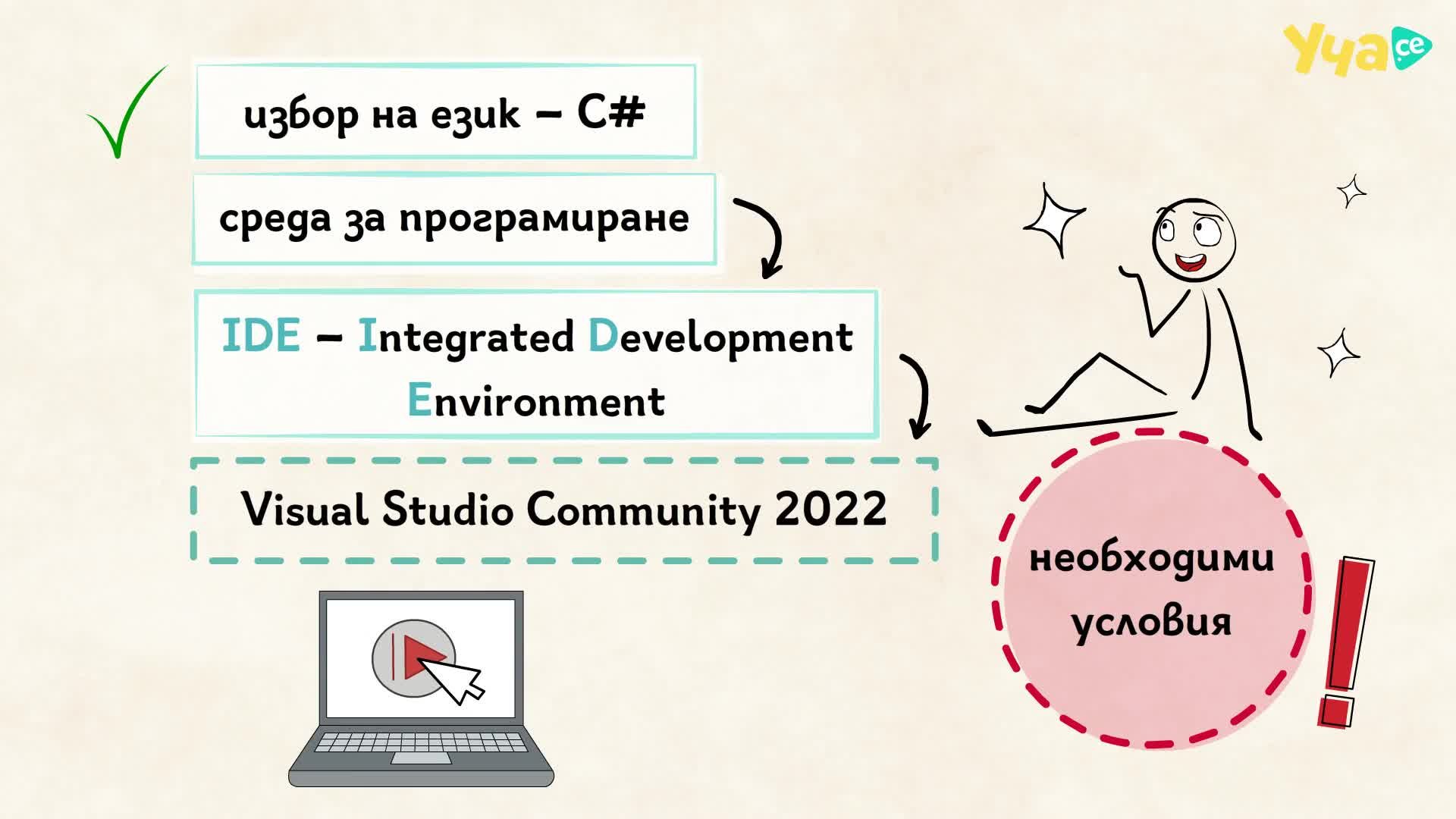 Уча.се

избор на език – C#

среда за програмиране

IDE – Integrated Development Environment

Visual Studio Community 2022

необходими условия